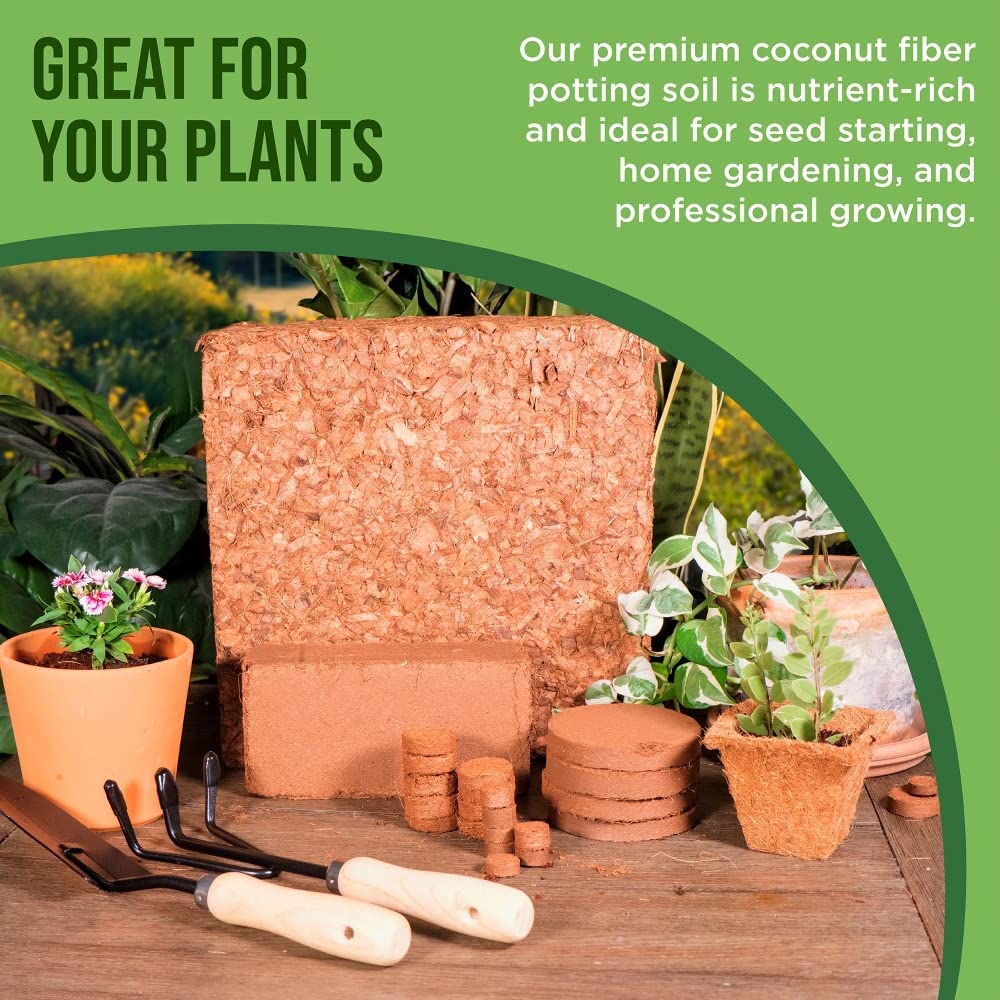 GREAT FOR YOUR PLANTS

Our premium coconut fiber potting soil is nutrient-rich and ideal for seed starting, home gardening, and professional growing.